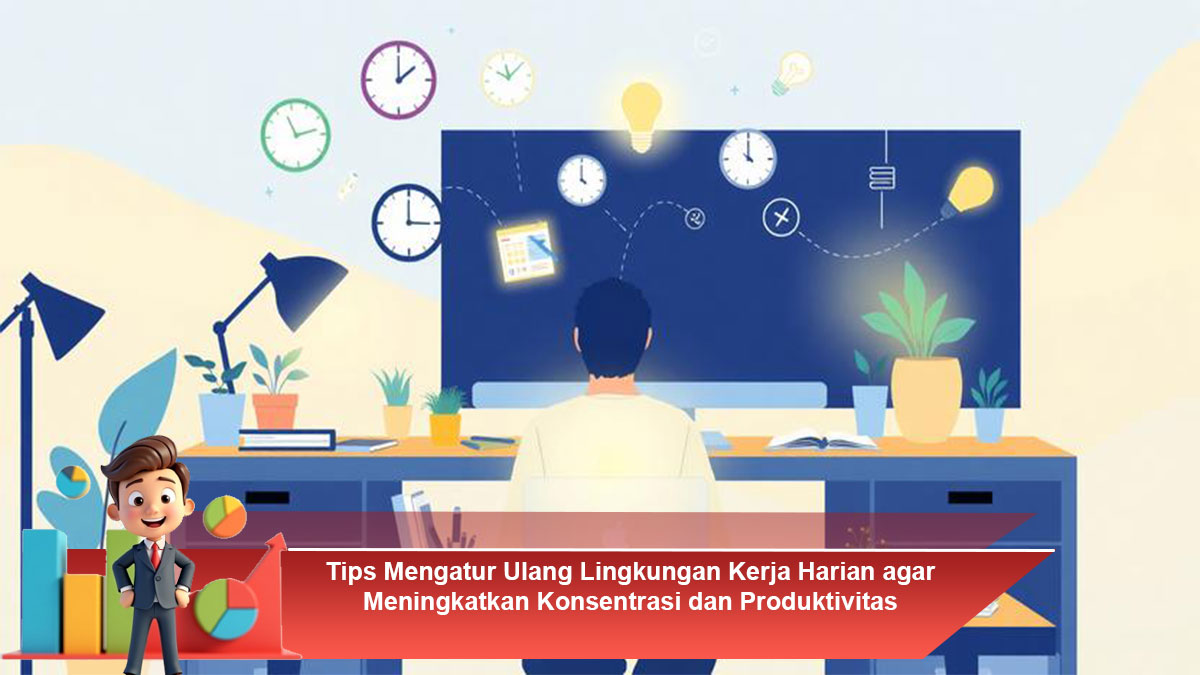 Tips Mengatur Ulang Lingkungan Kerja Harian agar Meningkatkan Konsentrasi dan Produktivitas